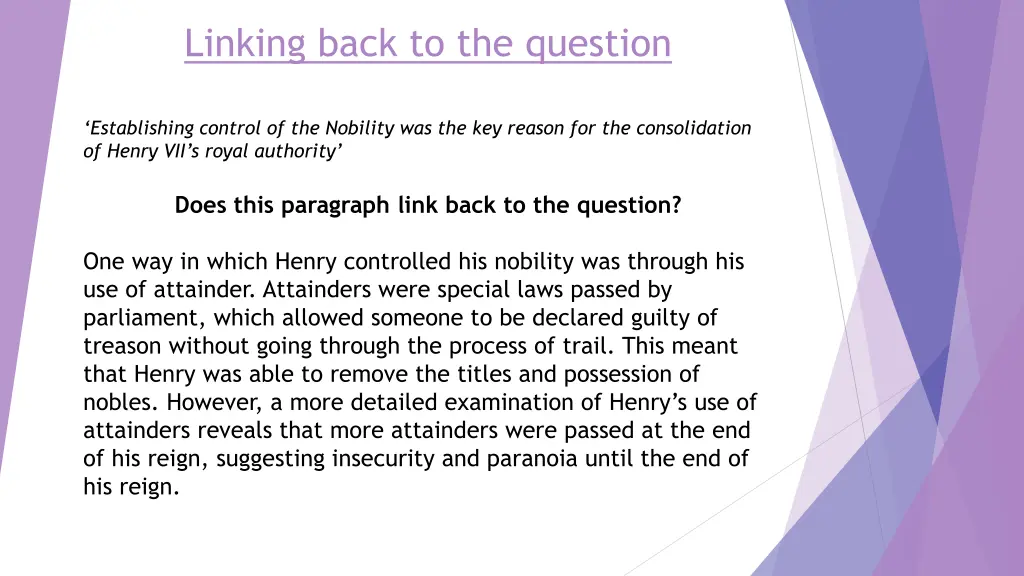 Linking back to the question

‘Establishing control of the Nobility was the key reason for the consolidation of Henry VII’s royal authority’

Does this paragraph link back to the question?

One way in which Henry controlled his nobility was through his use of attainder. Attainders were special laws passed by parliament, which allowed someone to be declared guilty of treason without going through the process of trail. This meant that Henry was able to remove the titles and possession of nobles. However, a more detailed examination of Henry’s use of attainders reveals that more attainders were passed at the end of his reign, suggesting insecurity and paranoia until the end of his reign.